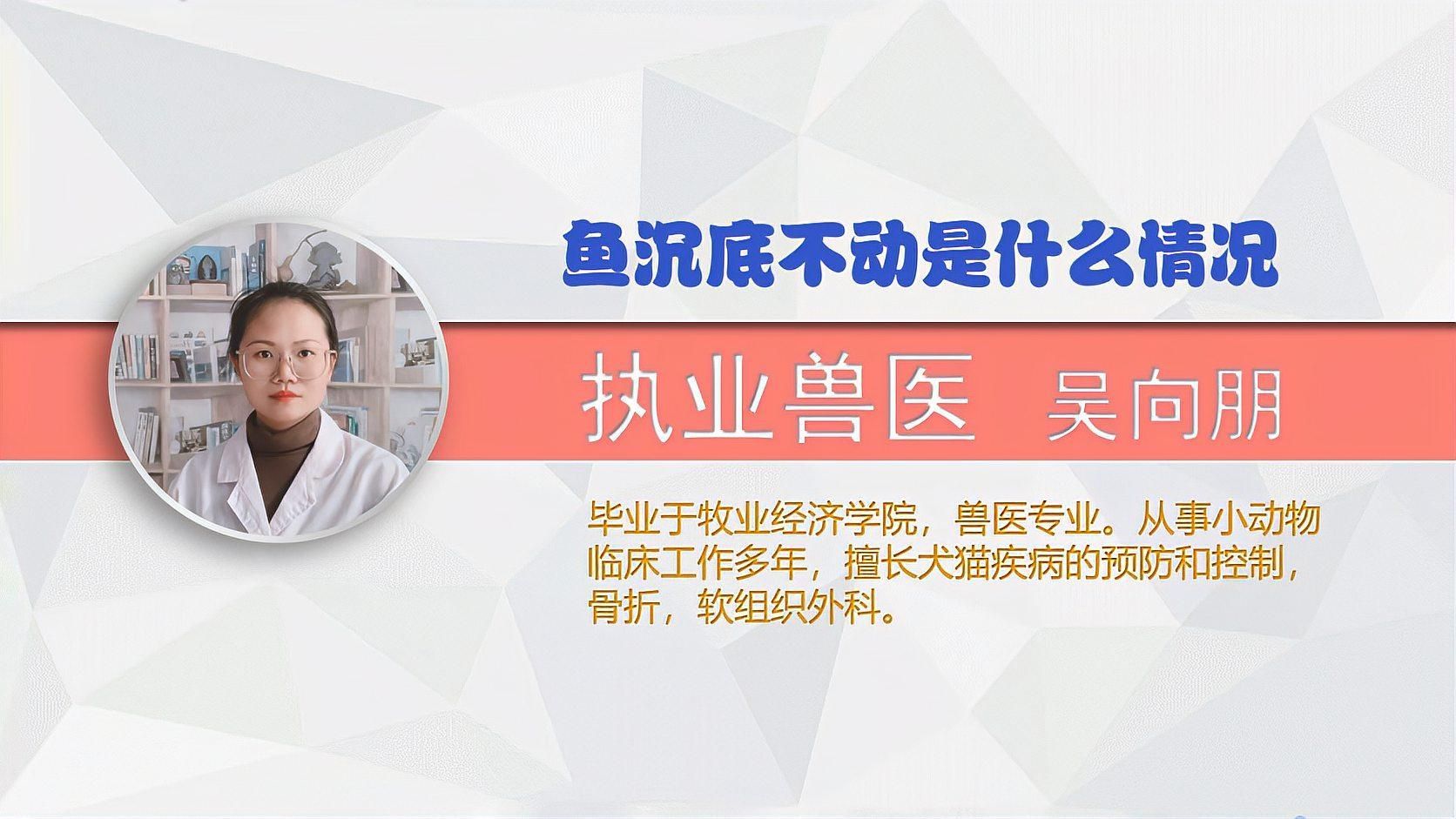 鱼沉底不动是什么情况

执业兽医 吴向朋

毕业于牧业经济学院，兽医专业。从事小动物临床工作多年，擅长犬猫疾病的预防和控制，骨折，软组织外科。